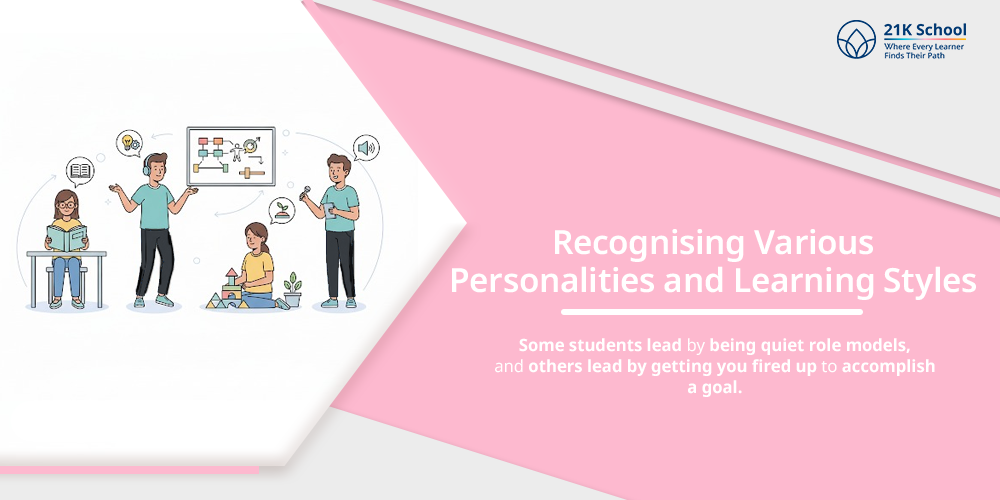 21K School
Where Every Learner Finds Their Path

Recognising Various Personalities and Learning Styles

Some students lead by being quiet role models, and others lead by getting you fired up to accomplish a goal.